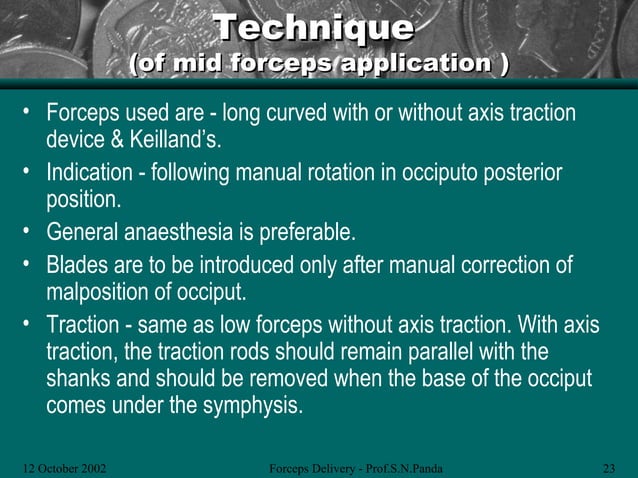 Technique
(of mid forceps application )

• Forceps used are - long curved with or without axis traction device & Keilland's.
• Indication - following manual rotation in occiputo posterior position.
• General anaesthesia is preferable.
• Blades are to be introduced only after manual correction of malposition of occiput.
• Traction - same as low forceps without axis traction. With axis traction, the traction rods should remain parallel with the shanks and should be removed when the base of the occiput comes under the symphysis.

12 October 2002 Forceps Delivery - Prof.S.N.Panda 23